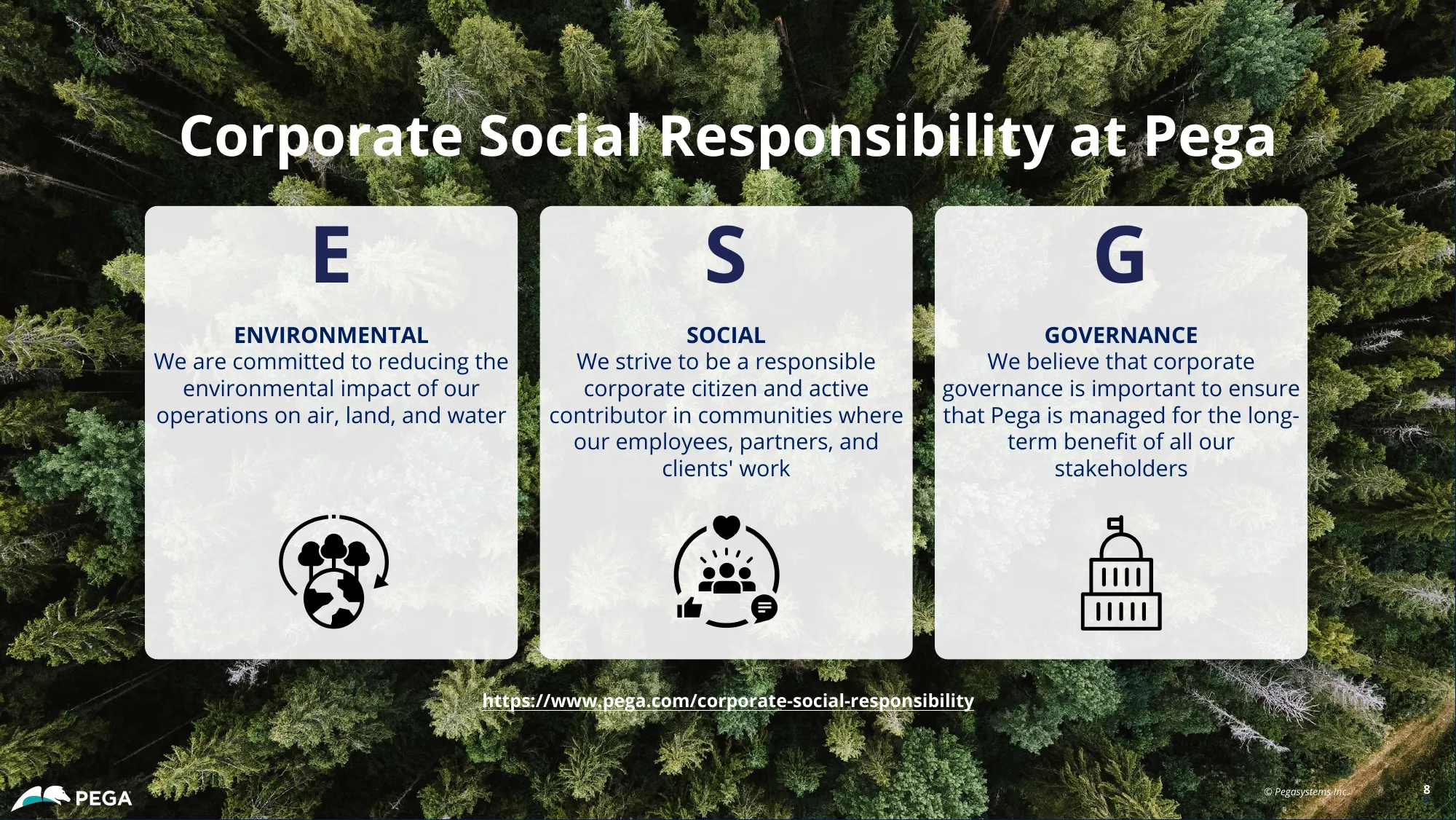 Corporate Social Responsibility at Pega

E

ENVIRONMENTAL
We are committed to reducing the environmental impact of our operations on air, land, and water

S

SOCIAL
We strive to be a responsible corporate citizen and active contributor in communities where our employees, partners, and clients' work

G

GOVERNANCE
We believe that corporate governance is important to ensure that Pega is managed for the long-term benefit of all our stakeholders

https://www.pega.com/corporate-social-responsibility

PEGA

© Pegasystems Inc.

8